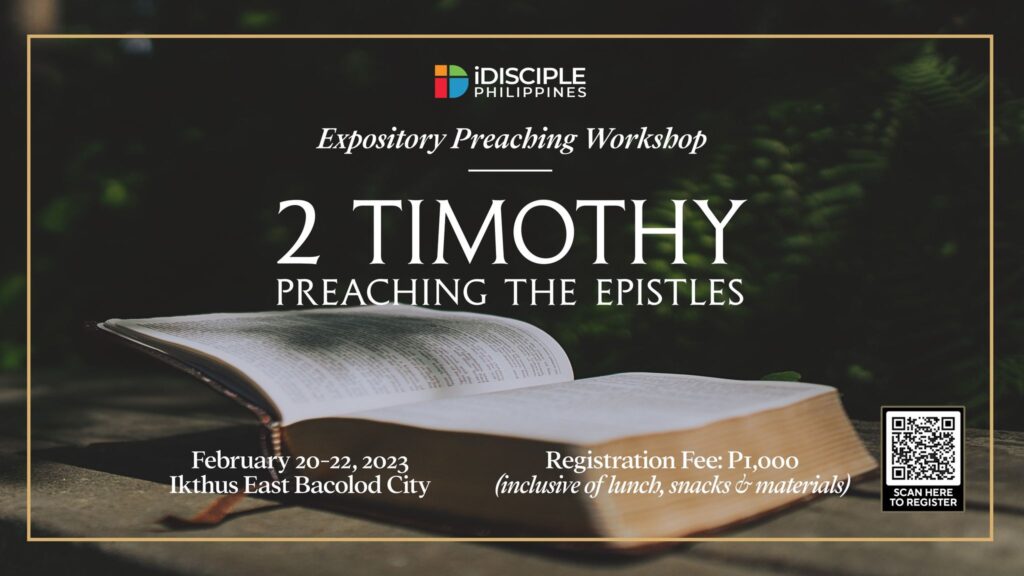 iDISCIPLE
PHILIPPINES

Expository Preaching Workshop

2 TIMOTHY
PREACHING THE EPISTLES

February 20-22, 2023
Ikthus East Bacolod City

Registration Fee: P1,000
(inclusive of lunch, snacks & materials)

SCAN HERE TO REGISTER